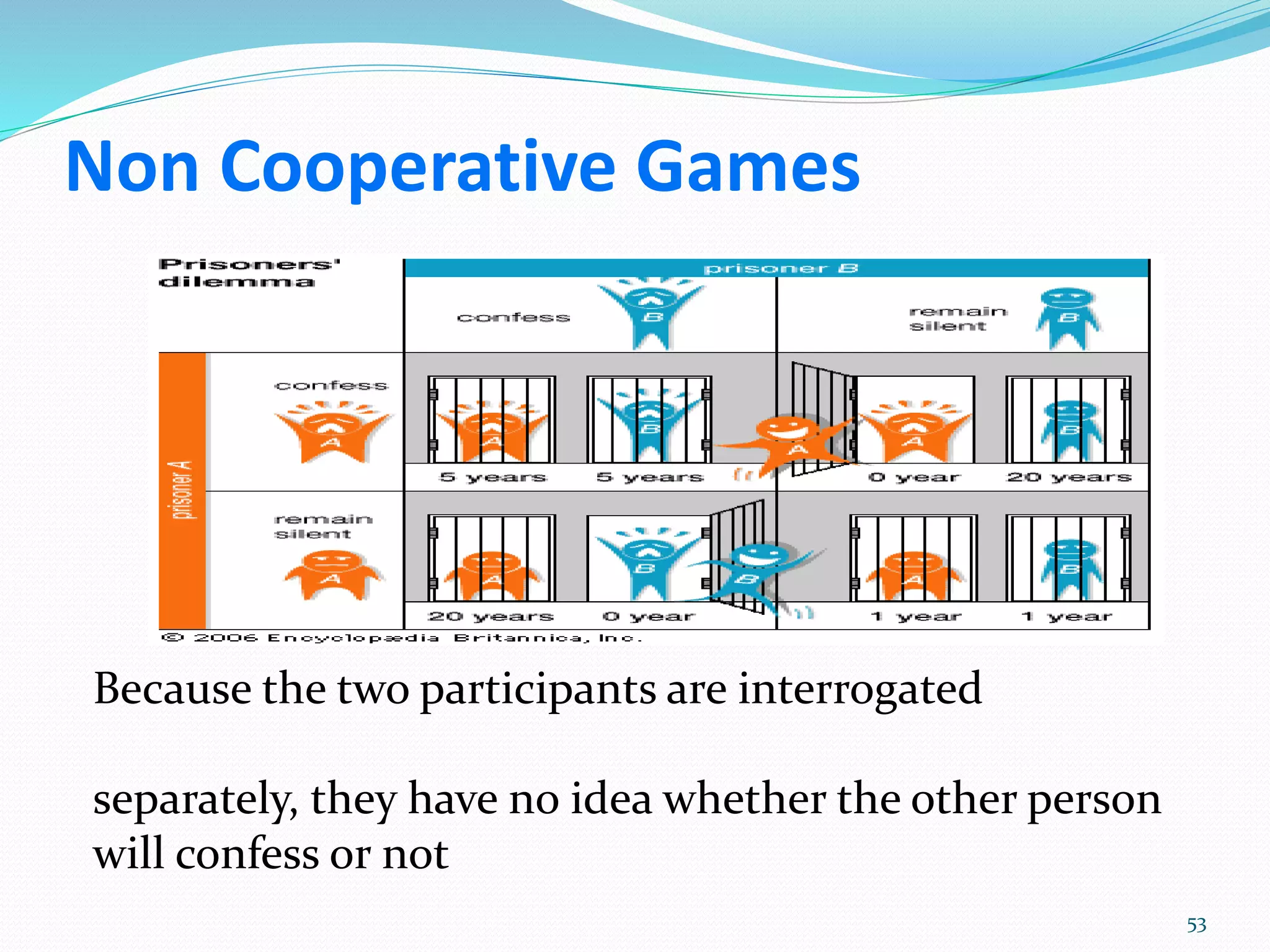 Non Cooperative Games

Prisoners' dilemma

prisoner B

confess

remain silent

prisoner A

confess

5 years

5 years

0 year

20 years

remain silent

20 years

0 year

1 year

1 year

© 2006 Encyclopædia Britannica, Inc.

Because the two participants are interrogated

separately, they have no idea whether the other person will confess or not

53